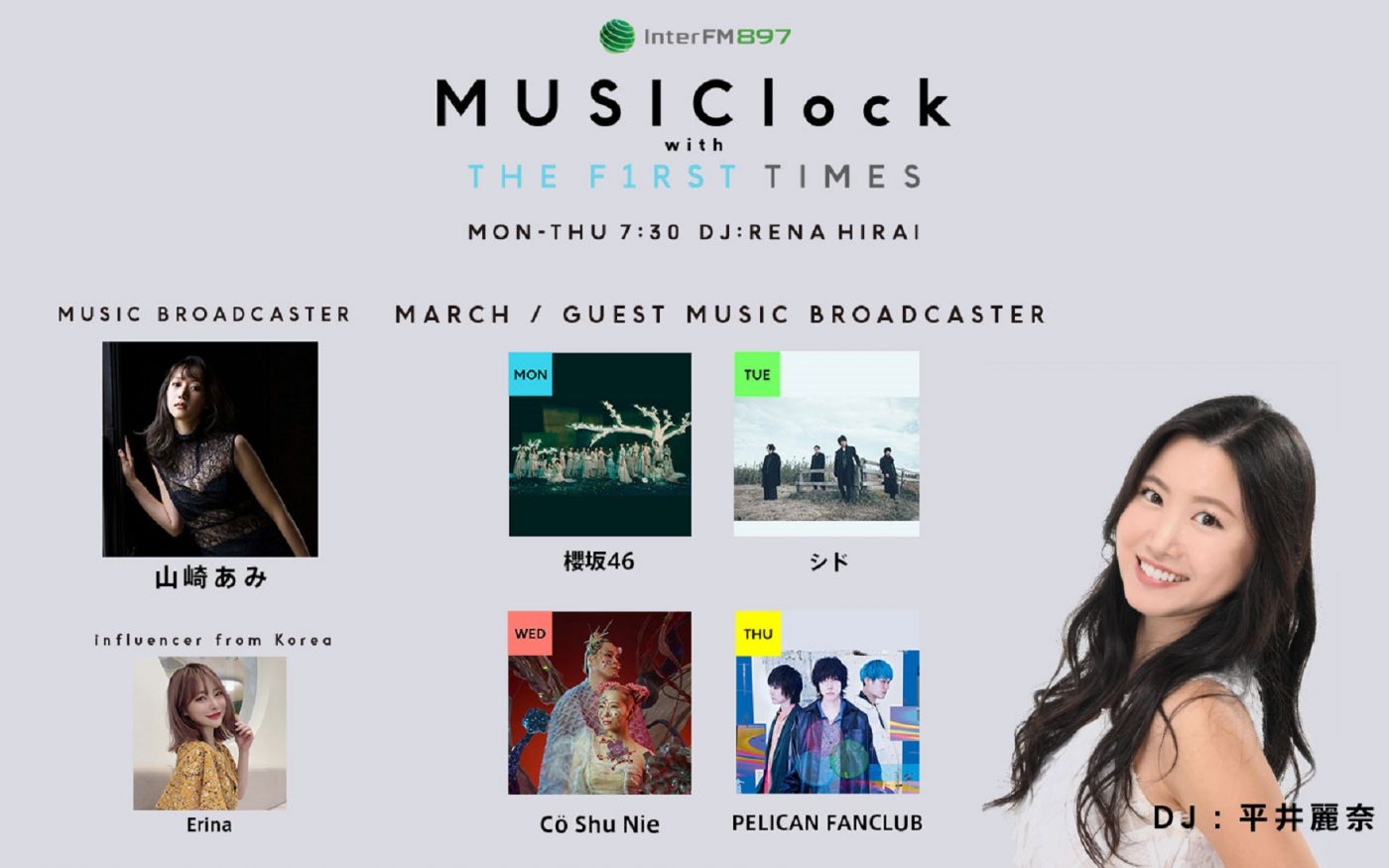 InterFM897

MUSIClock
with
THE F1RST TIMES

MON-THU 7:30 DJ:RENA HIRAI

MUSIC BROADCASTER

山崎あみ

influencer from Korea

Erina

MARCH / GUEST MUSIC BROADCASTER

MON
櫻坂46

TUE
シド

WED
Cö Shu Nie

THU
PELICAN FANCLUB

DJ：平井麗奈